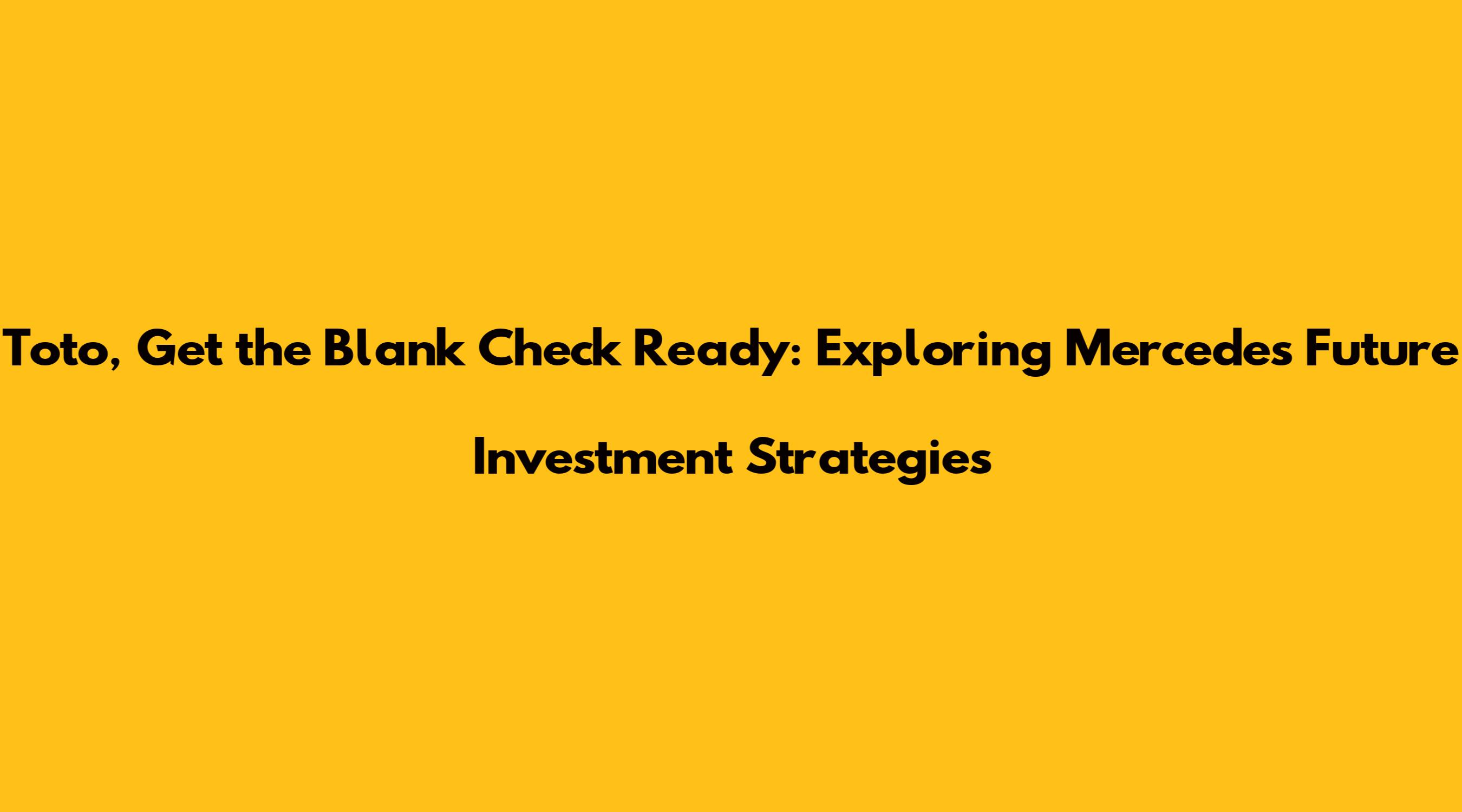 Toto, Get the Blank Check Ready: Exploring Mercedes Future Investment Strategies